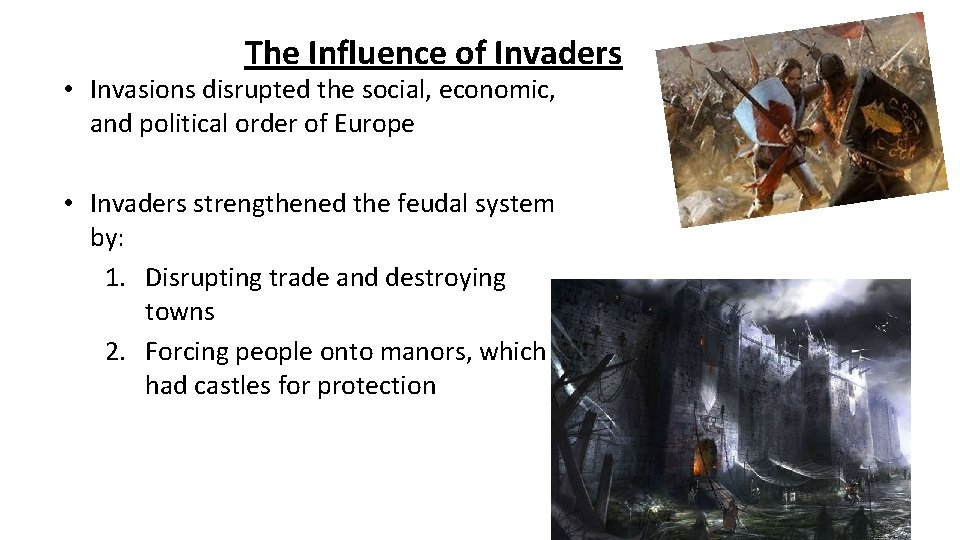 The Influence of Invaders

• Invasions disrupted the social, economic, and political order of Europe

• Invaders strengthened the feudal system by:

1. Disrupting trade and destroying towns
2. Forcing people onto manors, which had castles for protection